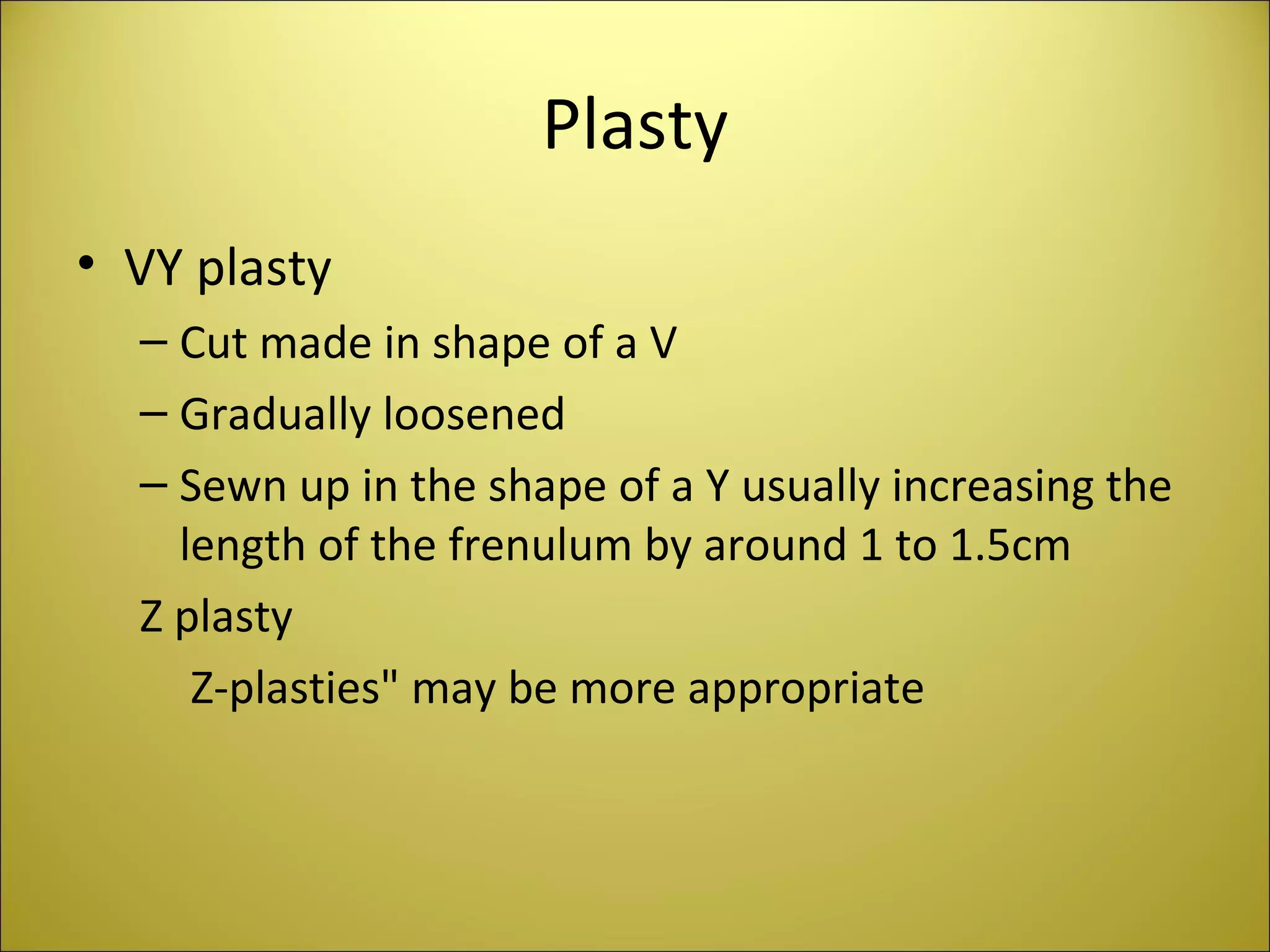 Plasty

• VY plasty
– Cut made in shape of a V
– Gradually loosened
– Sewn up in the shape of a Y usually increasing the length of the frenulum by around 1 to 1.5cm

Z plasty

Z-plasties" may be more appropriate